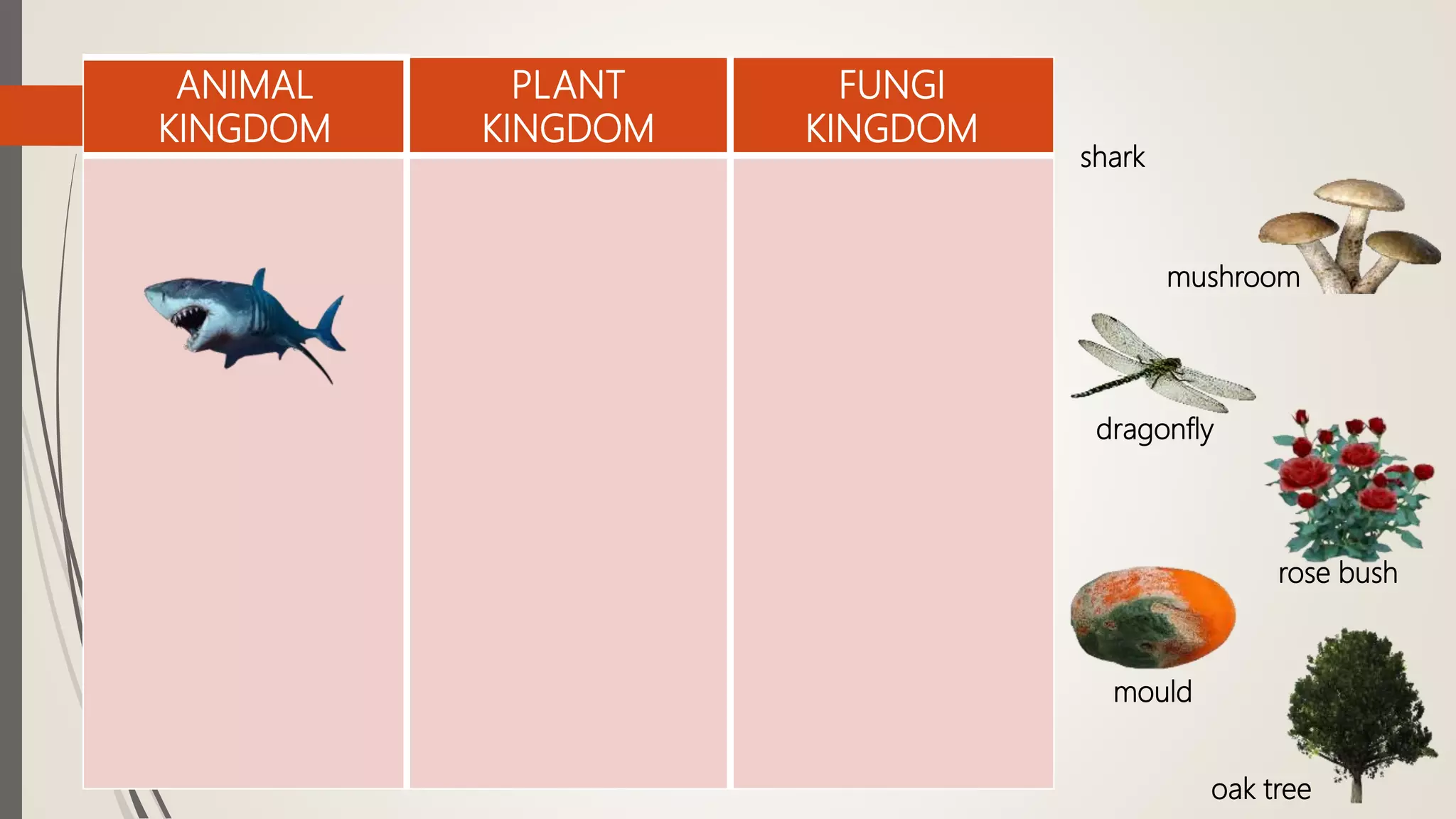 | ANIMAL KINGDOM | PLANT KINGDOM | FUNGI KINGDOM |
|---|---|---|
| | | |

shark

mushroom

dragonfly

rose bush

mould

oak tree